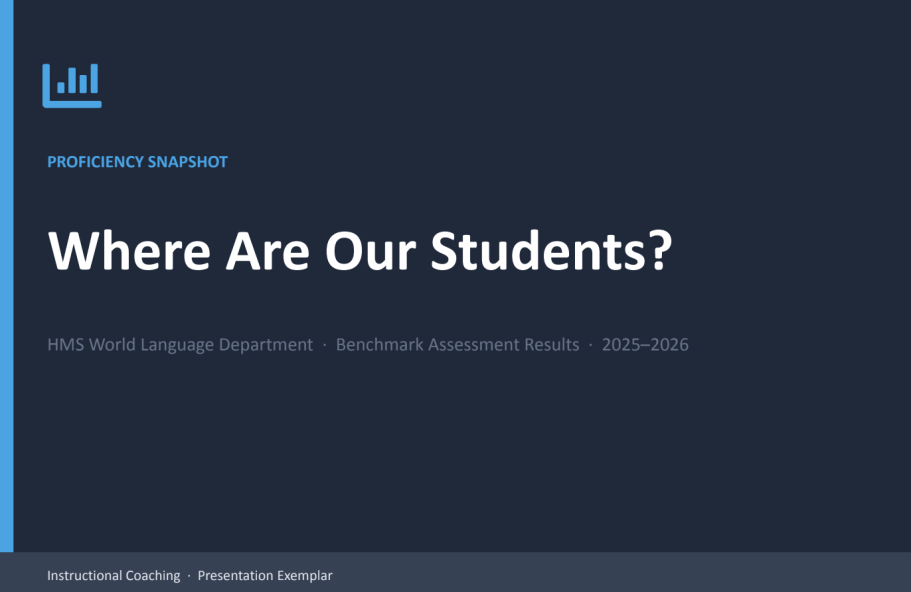 PROFICIENCY SNAPSHOT

Where Are Our Students?

HMS World Language Department · Benchmark Assessment Results · 2025–2026

Instructional Coaching · Presentation Exemplar